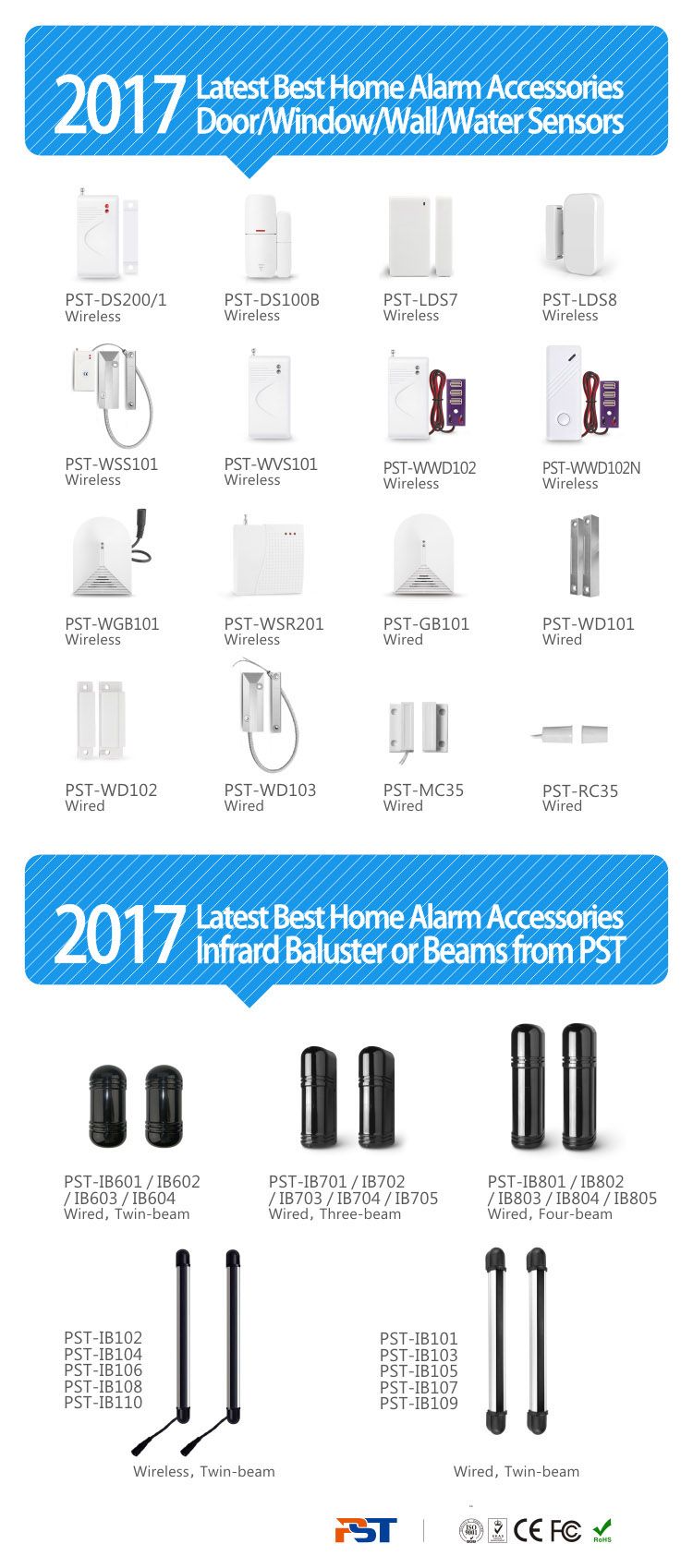 2017 Latest Best Home Alarm Accessories Door/Window/Wall/Water Sensors

PST-DS200/1
Wireless

PST-DS100B
Wireless

PST-LDS7
Wireless

PST-LDS8
Wireless

PST-WSS101
Wireless

PST-WVS101
Wireless

PST-WWD102
Wireless

PST-WWD102N
Wireless

PST-WGB101
Wireless

PST-WSR201
Wireless

PST-GB101
Wired

PST-WD101
Wired

PST-WD102
Wired

PST-WD103
Wired

PST-MC35
Wired

PST-RC35
Wired

2017 Latest Best Home Alarm Accessories Infrard Baluster or Beams from PST

PST-IB601 / IB602 / IB603 / IB604
Wired, Twin-beam

PST-IB701 / IB702 / IB703 / IB704 / IB705
Wired, Three-beam

PST-IB801 / IB802 / IB803 / IB804 / IB805
Wired, Four-beam

PST-IB102
PST-IB104
PST-IB106
PST-IB108
PST-IB110

Wireless, Twin-beam

PST-IB101
PST-IB103
PST-IB105
PST-IB107
PST-IB109

Wired, Twin-beam

PST

ISO 9001 CE FC RoHS